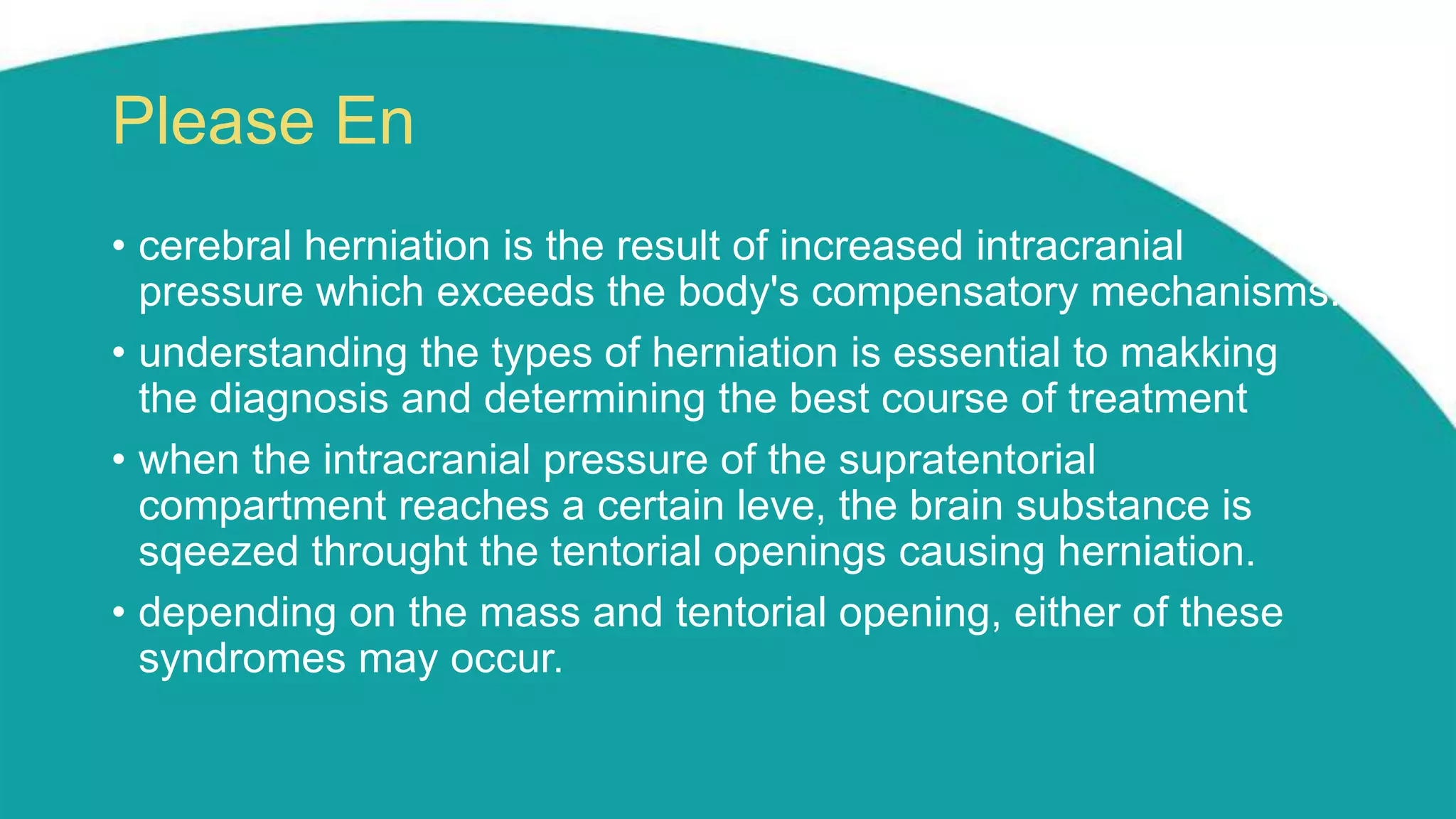 Please En

• cerebral herniation is the result of increased intracranial pressure which exceeds the body's compensatory mechanisms.

• understanding the types of herniation is essential to makking the diagnosis and determining the best course of treatment

• when the intracranial pressure of the supratentorial compartment reaches a certain leve, the brain substance is sqeezed throught the tentorial openings causing herniation.

• depending on the mass and tentorial opening, either of these syndromes may occur.